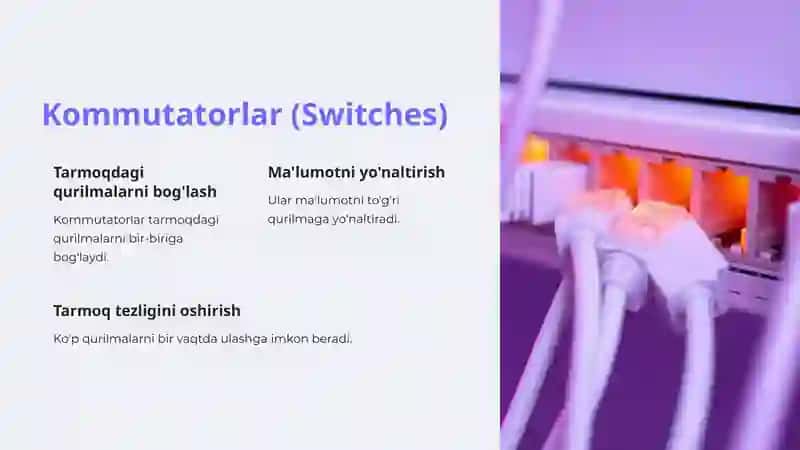 Kommutatorlar (Switches)

Tarmoqdagi qurilmalarni bog'lash

Kommutatorlar tarmoqdagi qurilmalarni bir-biriga bog'laydi.

Ma'lumotni yo'naltirish

Ular ma'lumotni to'g'ri qurilmaga yo'naltiradi.

Tarmoq tezligini oshirish

Ko'p qurilmalarni bir vaqtda ulashga imkon beradi.